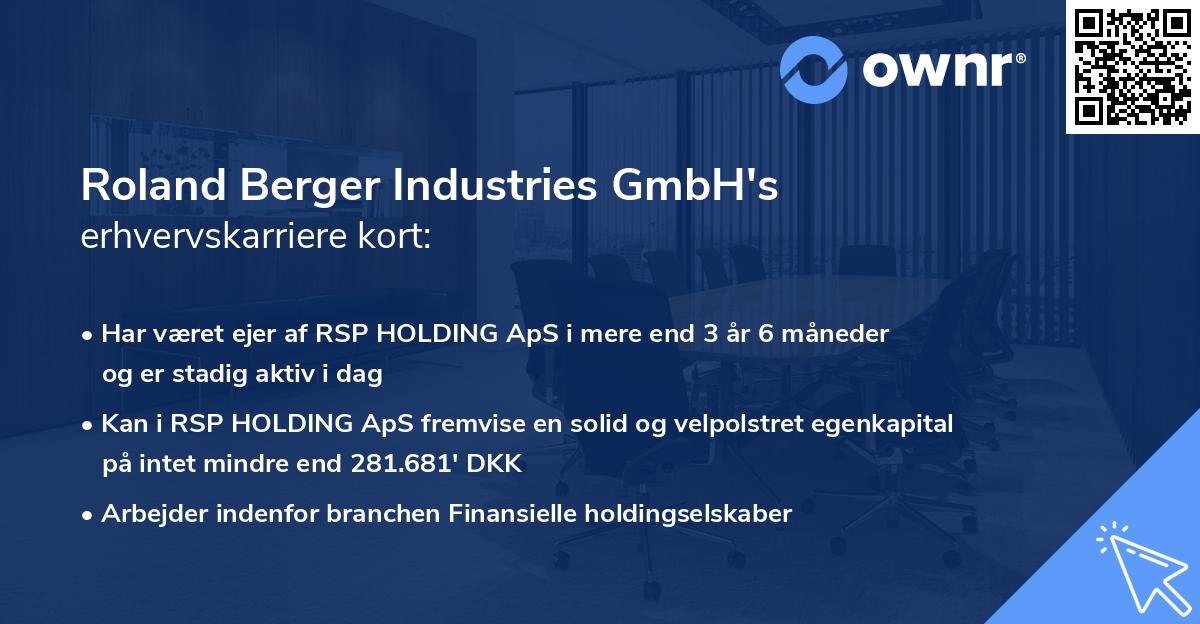 ownr®

Roland Berger Industries GmbH's erhvervskarriere kort:

• Har været ejer af RSP HOLDING ApS i mere end 3 år 6 måneder og er stadig aktiv i dag

• Kan i RSP HOLDING ApS fremvise en solid og velpolstret egenkapital på intet mindre end 281.681' DKK

• Arbejder indenfor branchen Finansielle holdingselskaber